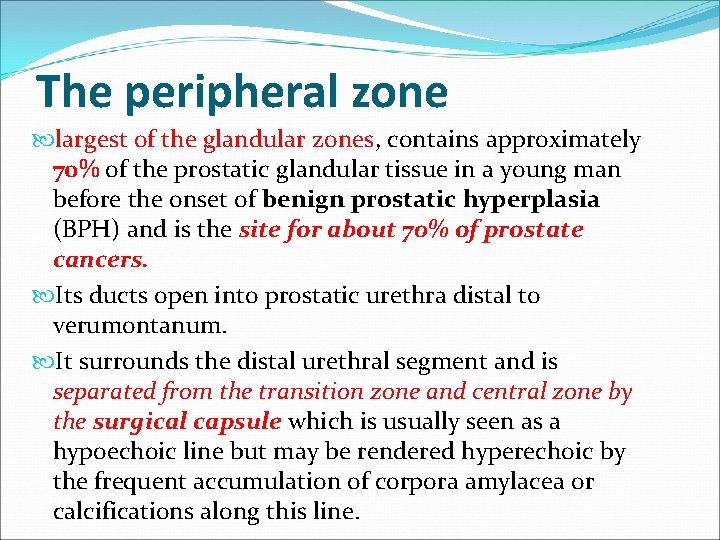 The peripheral zone

largest of the glandular zones, contains approximately 70% of the prostatic glandular tissue in a young man before the onset of benign prostatic hyperplasia (BPH) and is the site for about 70% of prostate cancers.

Its ducts open into prostatic urethra distal to verumontanum.

It surrounds the distal urethral segment and is separated from the transition zone and central zone by the surgical capsule which is usually seen as a hypoechoic line but may be rendered hyperechoic by the frequent accumulation of corpora amylacea or calcifications along this line.